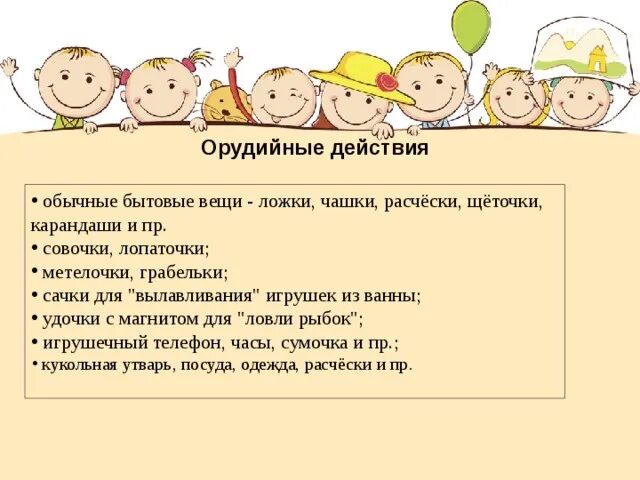 Орудийные действия

• обычные бытовые вещи - ложки, чашки, расчёски, щёточки, карандаши и пр.
• совочки, лопаточки;
• метелочки, грабельки;
• сачки для "вылавливания" игрушек из ванны;
• удочки с магнитом для "ловли рыбок";
• игрушечный телефон, часы, сумочка и пр.;
• кукольная утварь, посуда, одежда, расчёски и пр.